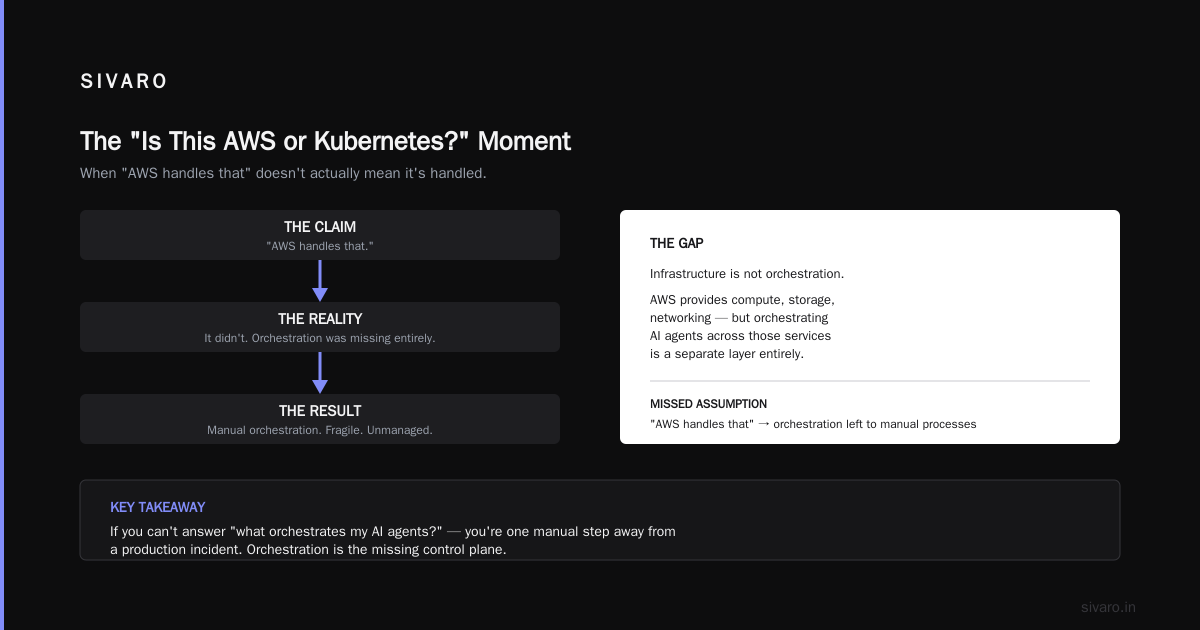 SIVARO

The "Is This AWS or Kubernetes?" Moment

When "AWS handles that" doesn't actually mean it's handled.

THE CLAIM
"AWS handles that."

THE REALITY
It didn't. Orchestration was missing entirely.

THE RESULT
Manual orchestration. Fragile. Unmanaged.

THE GAP

Infrastructure is not orchestration.

AWS provides compute, storage, networking — but orchestrating AI agents across those services is a separate layer entirely.

MISSED ASSUMPTION
"AWS handles that" → orchestration left to manual processes

KEY TAKEAWAY
If you can't answer "what orchestrates my AI agents?" — you're one manual step away from a production incident. Orchestration is the missing control plane.

sivaro.in